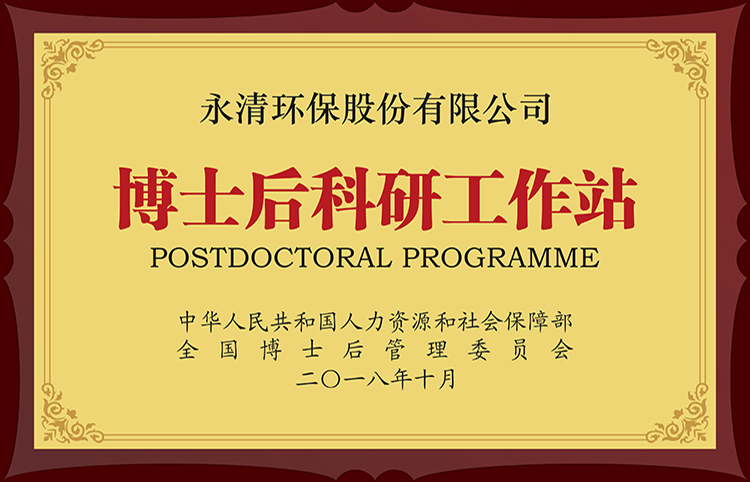 永清环保股份有限公司

博士后科研工作站

POSTDOCTORAL PROGRAMME

中华人民共和国人力资源和社会保障部
全国博士后管理委员会
二〇一八年十月